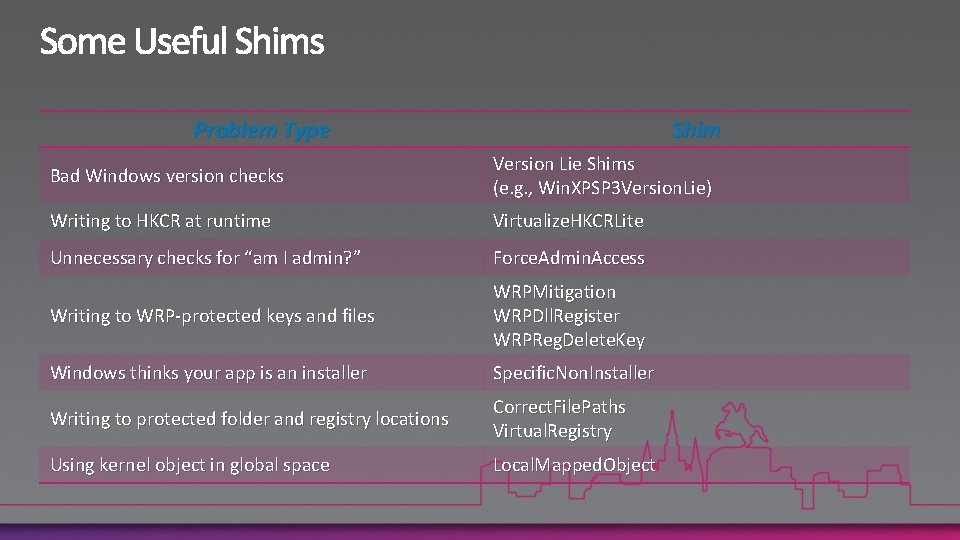 Some Useful Shims

| Problem Type | Shim |
|---|---|
| Bad Windows version checks | Version Lie Shims (e.g., WinXPSP3VersionLie) |
| Writing to HKCR at runtime | VirtualizeHKCRLite |
| Unnecessary checks for “am I admin?” | ForceAdminAccess |
| Writing to WRP-protected keys and files | WRPMitigation WRPDllRegister WRPRegDeleteKey |
| Windows thinks your app is an installer | SpecificNonInstaller |
| Writing to protected folder and registry locations | CorrectFilePaths VirtualRegistry |
| Using kernel object in global space | LocalMappedObject |